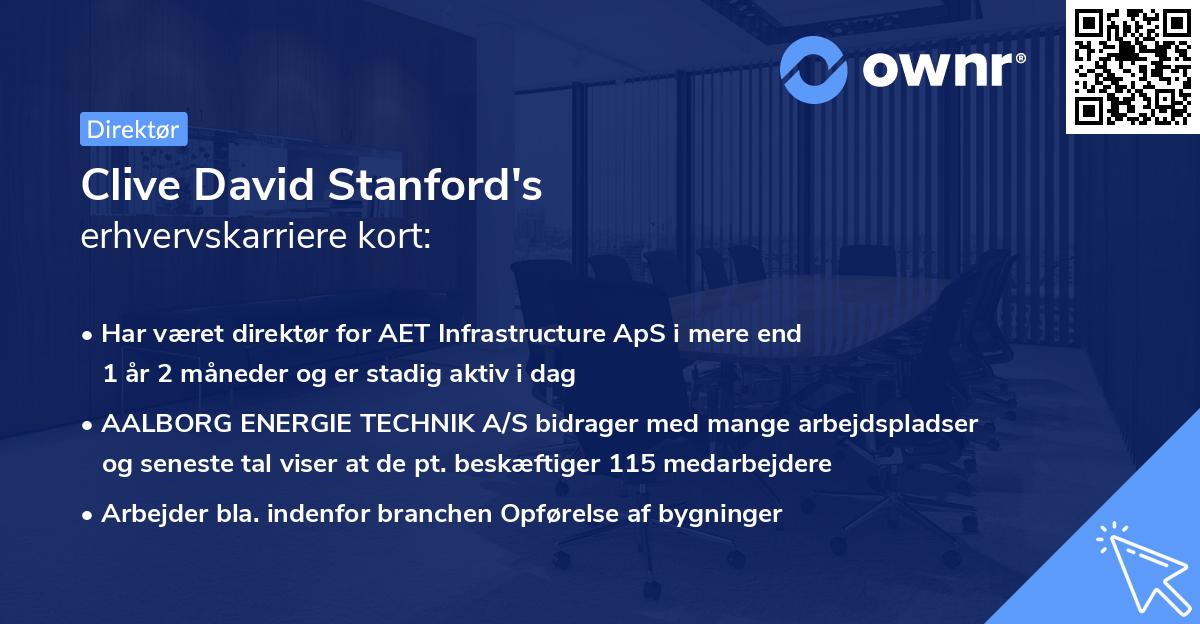 ownr®

Direktør

Clive David Stanford's
erhvervskarriere kort:

• Har været direktør for AET Infrastructure ApS i mere end 1 år 2 måneder og er stadig aktiv i dag

• AALBORG ENERGIE TECHNIK A/S bidrager med mange arbejdspladser og seneste tal viser at de pt. beskæftiger 115 medarbejdere

• Arbejder bla. indenfor branchen Opførelse af bygninger